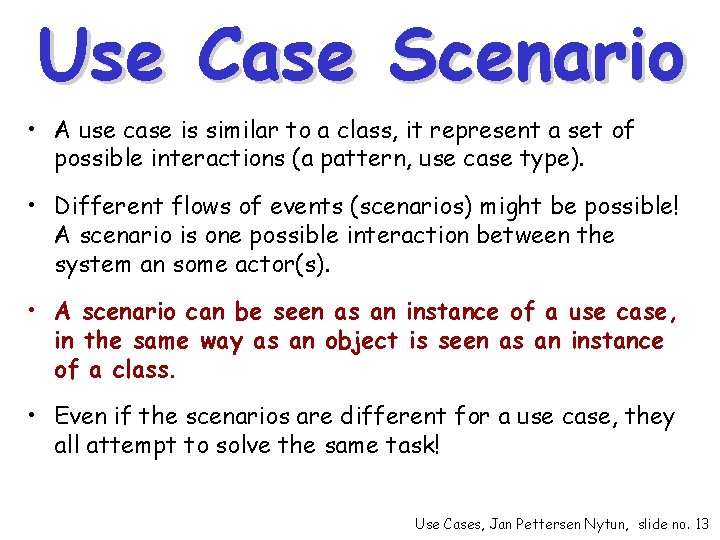 Use Case Scenario

• A use case is similar to a class, it represent a set of possible interactions (a pattern, use case type).

• Different flows of events (scenarios) might be possible! A scenario is one possible interaction between the system an some actor(s).

• A scenario can be seen as an instance of a use case, in the same way as an object is seen as an instance of a class.

• Even if the scenarios are different for a use case, they all attempt to solve the same task!

Use Cases, Jan Pettersen Nytun, slide no. 13